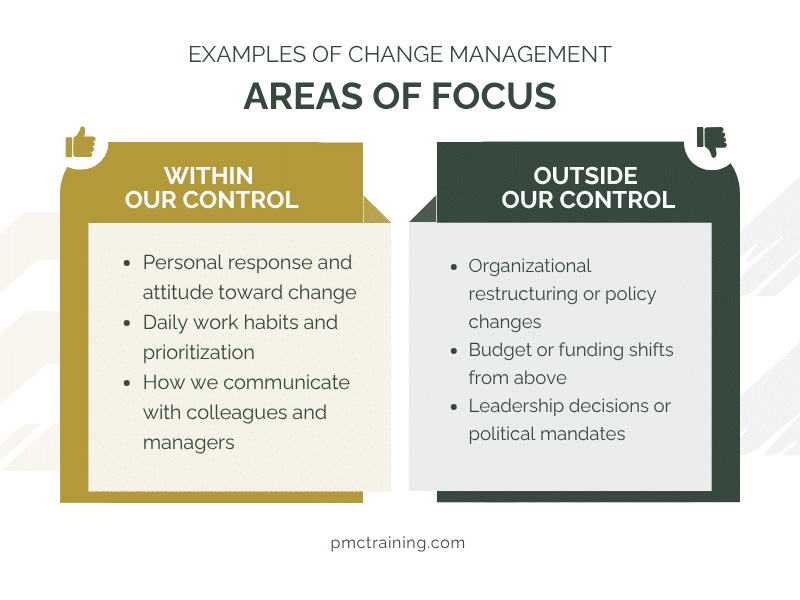 EXAMPLES OF CHANGE MANAGEMENT

AREAS OF FOCUS

WITHIN OUR CONTROL

- Personal response and attitude toward change
- Daily work habits and prioritization
- How we communicate with colleagues and managers

OUTSIDE OUR CONTROL

- Organizational restructuring or policy changes
- Budget or funding shifts from above
- Leadership decisions or political mandates

pmctraining.com